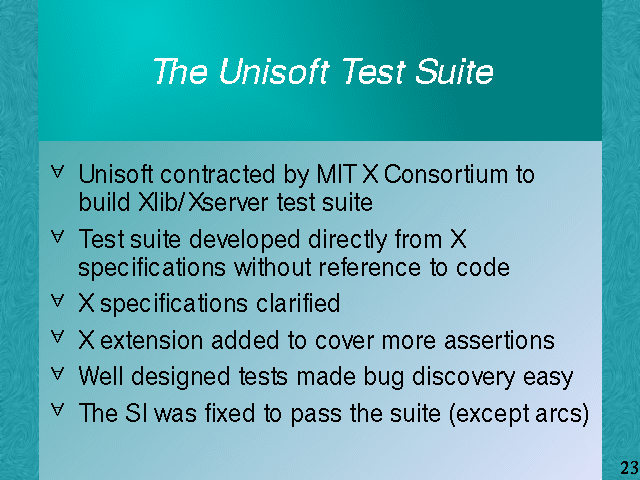 The Unisoft Test Suite

∀ Unisoft contracted by MIT X Consortium to build Xlib/Xserver test suite

∀ Test suite developed directly from X specifications without reference to code

∀ X specifications clarified

∀ X extension added to cover more assertions

∀ Well designed tests made bug discovery easy

∀ The SI was fixed to pass the suite (except arcs)

23